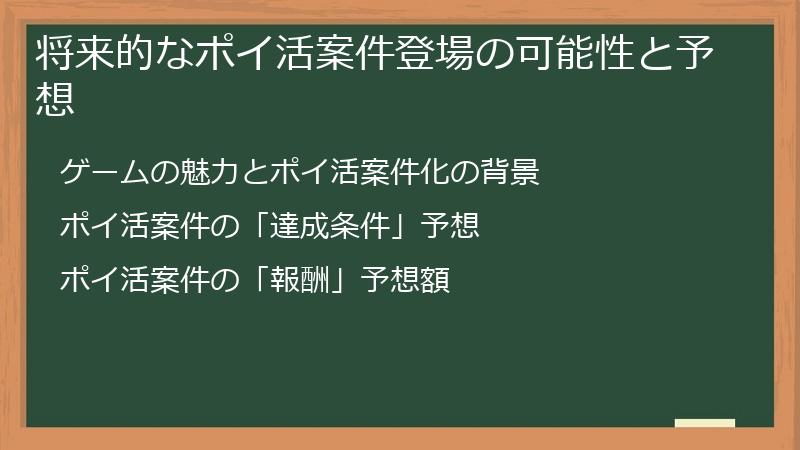 将来的なポイ活案件登場の可能性と予想

ゲームの魅力とポイ活案件化の背景

ポイ活案件の「達成条件」予想

ポイ活案件の「報酬」予想額